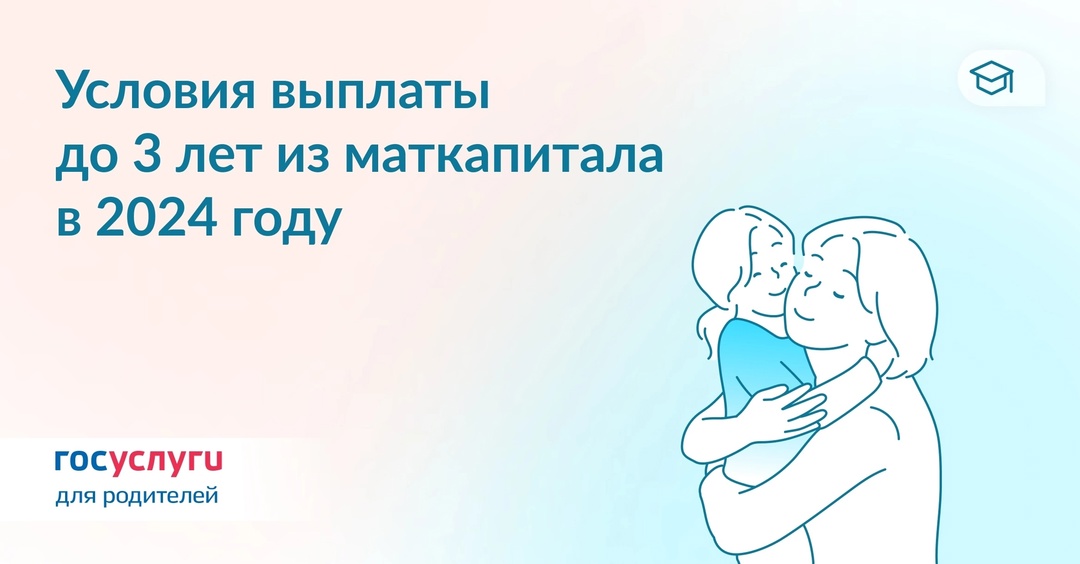 Условия выплаты до 3 лет из маткапитала в 2024 году

госуслуги
для родителей